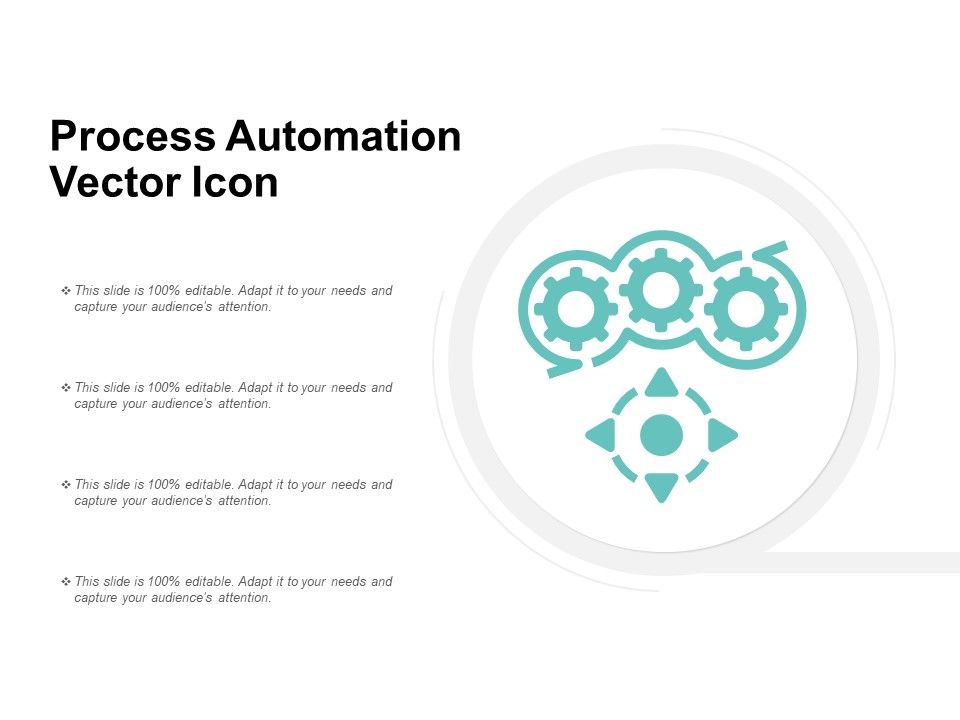 Process Automation Vector Icon

❖ This slide is 100% editable. Adapt it to your needs and capture your audience's attention.

❖ This slide is 100% editable. Adapt it to your needs and capture your audience's attention.

❖ This slide is 100% editable. Adapt it to your needs and capture your audience's attention.

❖ This slide is 100% editable. Adapt it to your needs and capture your audience's attention.